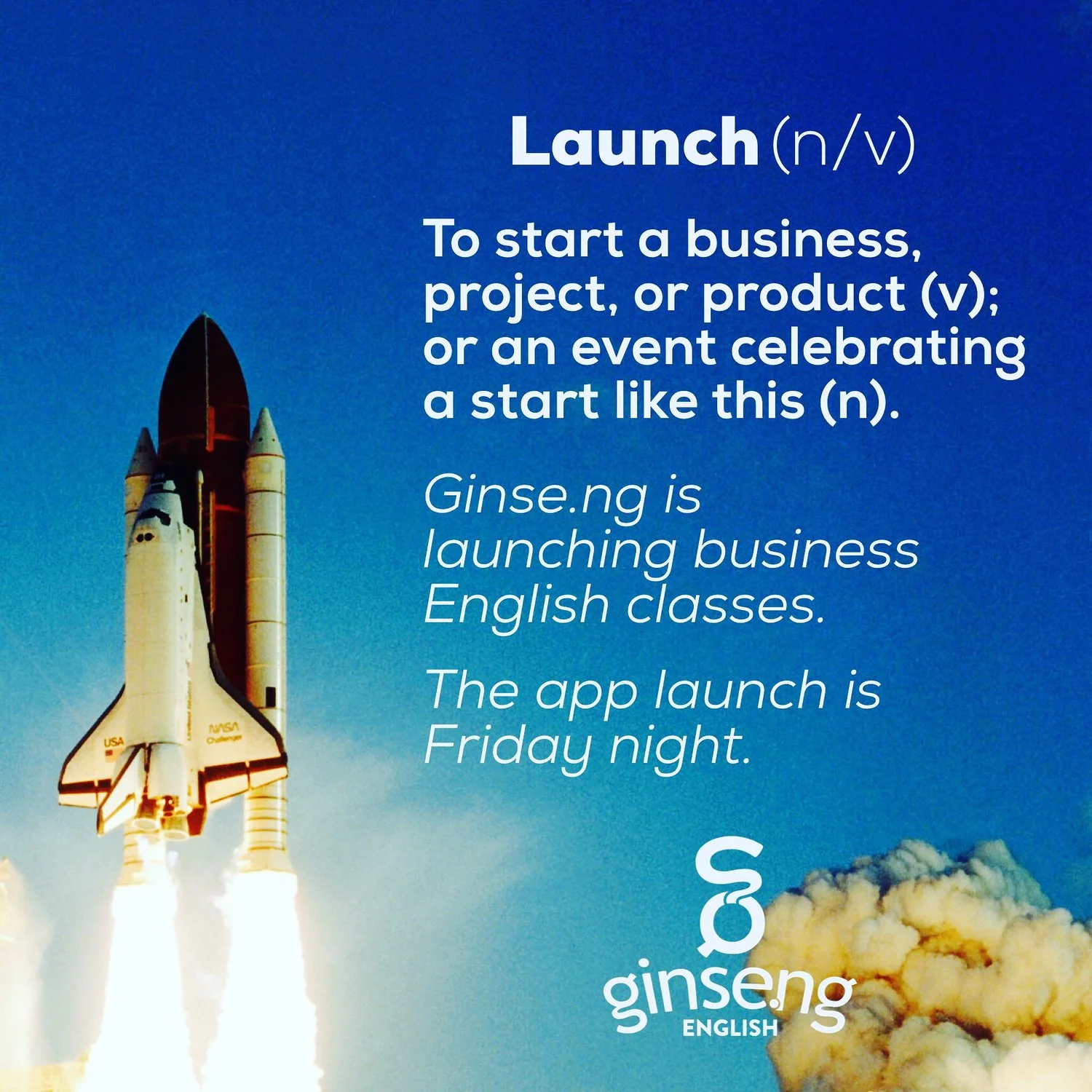 Launch (n/v)

To start a business, project, or product (v); or an event celebrating a start like this (n).

Ginse.ng is launching business English classes.

The app launch is Friday night.

USA
NASA
Challenger

ginse.ng
ENGLISH